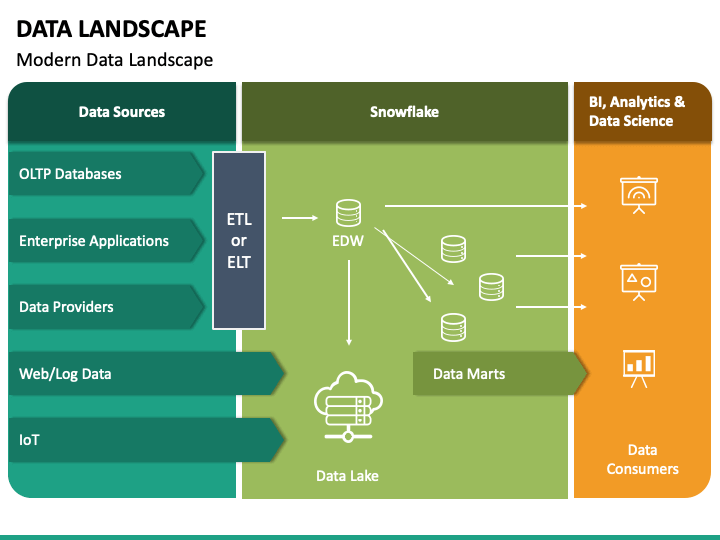 DATA LANDSCAPE
Modern Data Landscape

Data Sources

OLTP Databases

Enterprise Applications

Data Providers

Web/Log Data

IoT

ETL or ELT

Snowflake

EDW

Data Marts

Data Lake

BI, Analytics & Data Science

Data Consumers